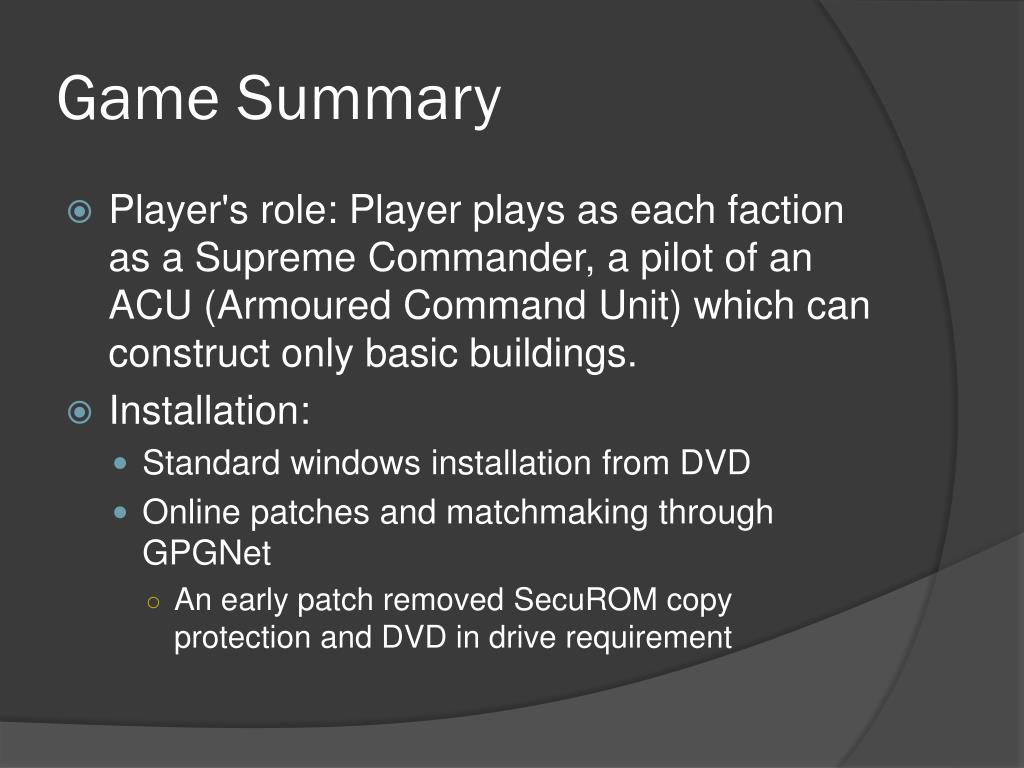 Game Summary

Player's role: Player plays as each faction as a Supreme Commander, a pilot of an ACU (Armoured Command Unit) which can construct only basic buildings.

Installation:

Standard windows installation from DVD

Online patches and matchmaking through GPGNet

An early patch removed SecuROM copy protection and DVD in drive requirement